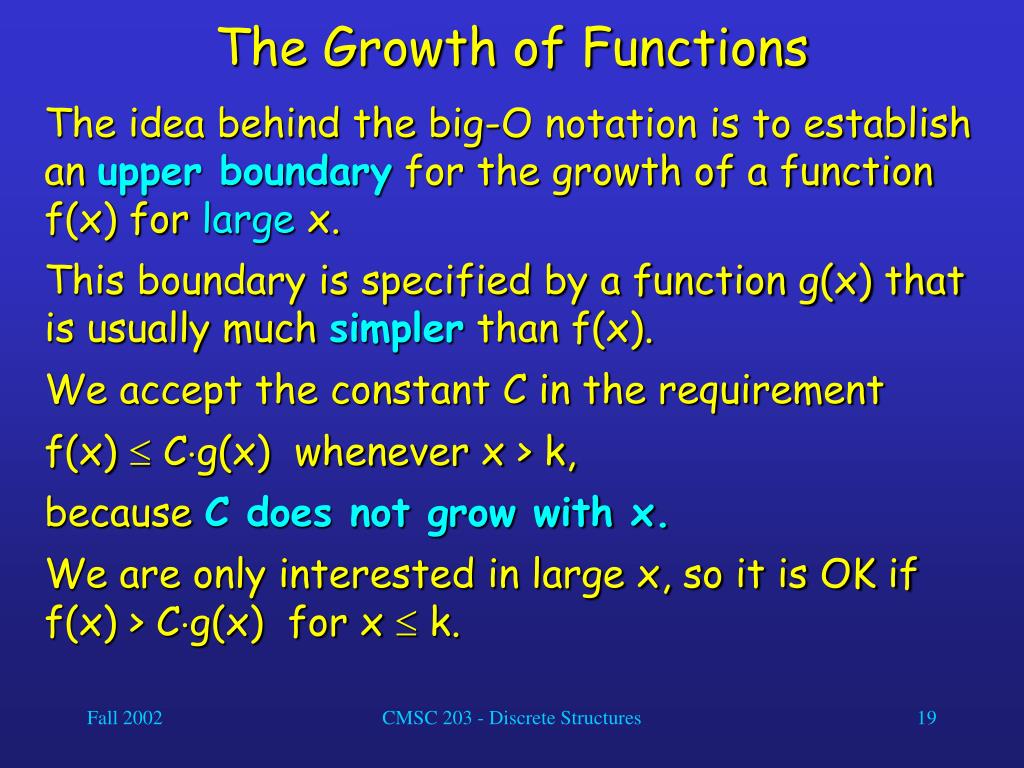 The Growth of Functions

The idea behind the big-O notation is to establish an upper boundary for the growth of a function f(x) for large x.

This boundary is specified by a function g(x) that is usually much simpler than f(x).

We accept the constant C in the requirement

$f(x) \leq C \cdot g(x)$ whenever $x > k$,

because C does not grow with x.

We are only interested in large x, so it is OK if $f(x) > C \cdot g(x)$ for $x \leq k$.

Fall 2002

CMSC 203 - Discrete Structures

19